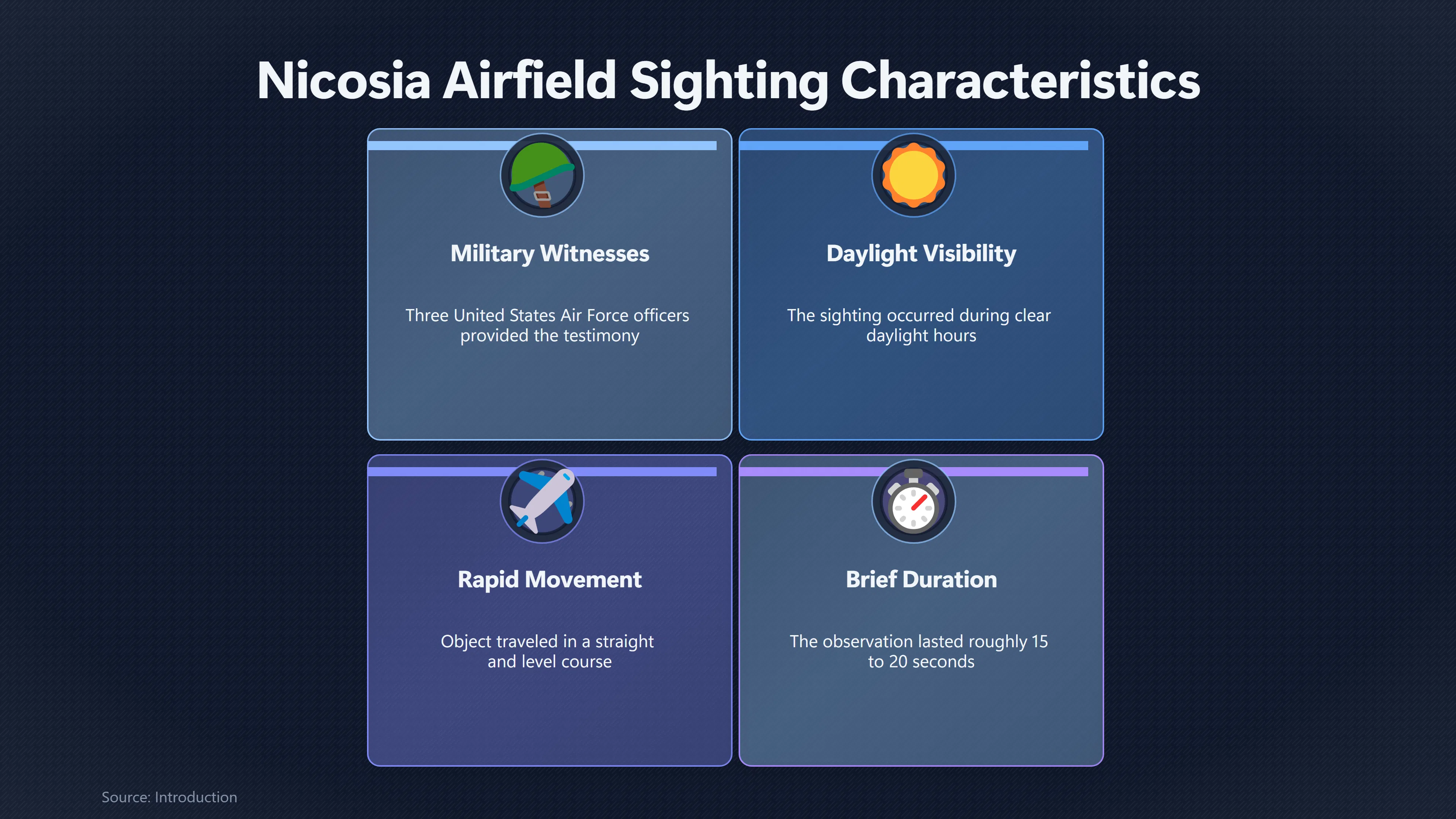 Nicosia Airfield Sighting Characteristics

Military Witnesses

Three United States Air Force officers provided the testimony

Daylight Visibility

The sighting occurred during clear daylight hours

Rapid Movement

Object traveled in a straight and level course

Brief Duration

The observation lasted roughly 15 to 20 seconds

Source: Introduction